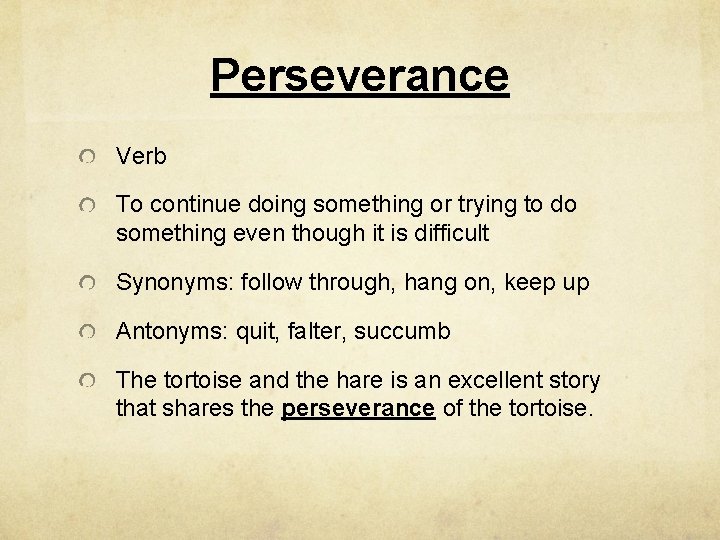 Perseverance

Verb

To continue doing something or trying to do something even though it is difficult

Synonyms: follow through, hang on, keep up

Antonyms: quit, falter, succumb

The tortoise and the hare is an excellent story that shares the perseverance of the tortoise.